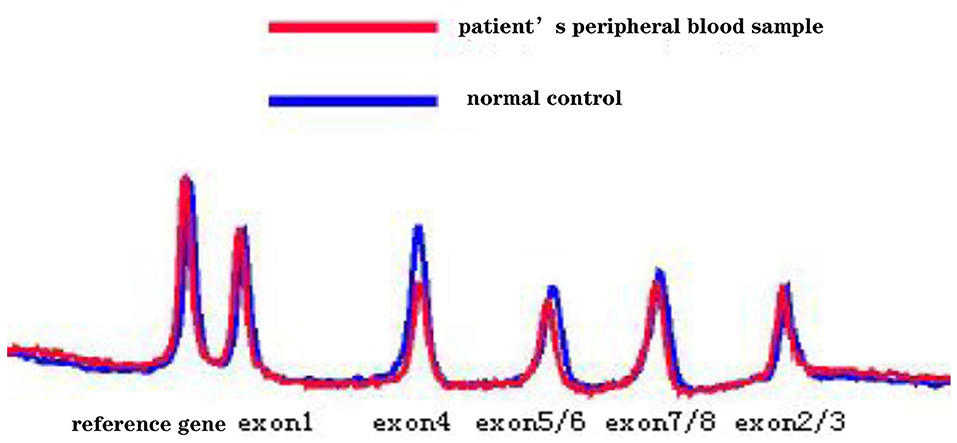 patient’s peripheral blood sample

normal control

reference gene exon1 exon4 exon5/6 exon7/8 exon2/3